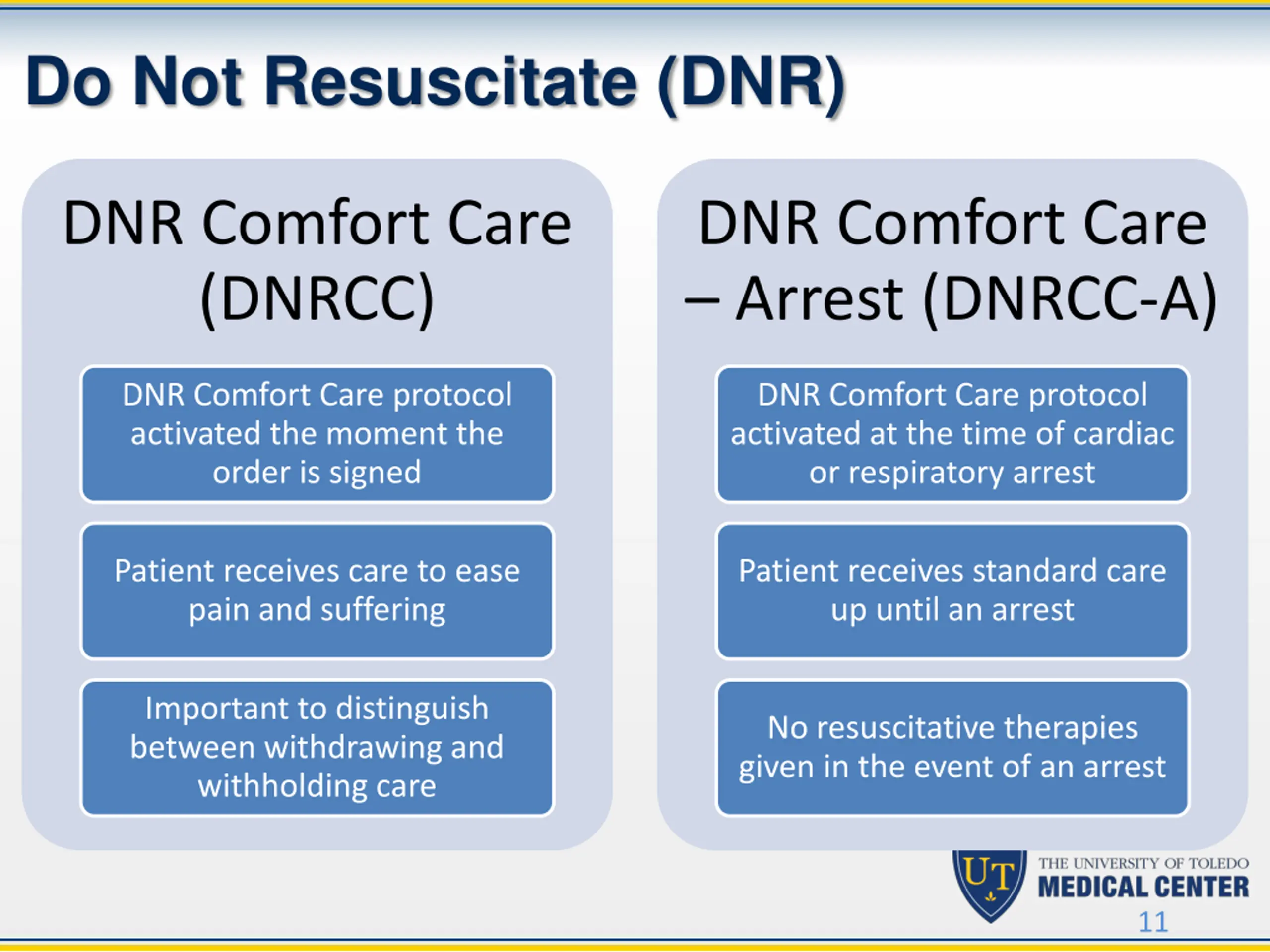 Do Not Resuscitate (DNR)

DNR Comfort Care (DNRCC)

DNR Comfort Care protocol activated the moment the order is signed

Patient receives care to ease pain and suffering

Important to distinguish between withdrawing and withholding care

DNR Comfort Care – Arrest (DNRCC-A)

DNR Comfort Care protocol activated at the time of cardiac or respiratory arrest

Patient receives standard care up until an arrest

No resuscitative therapies given in the event of an arrest

UT THE UNIVERSITY OF TOLEDO MEDICAL CENTER

11